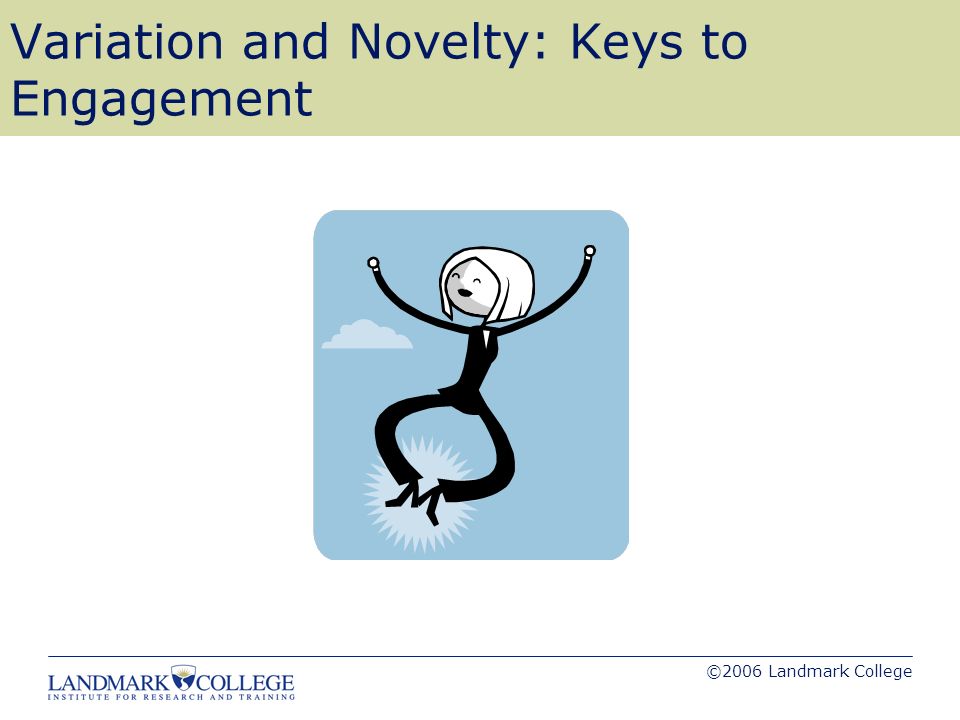 Variation and Novelty: Keys to Engagement

LANDMARK COLLEGE
INSTITUTE FOR RESEARCH AND TRAINING

©2006 Landmark College